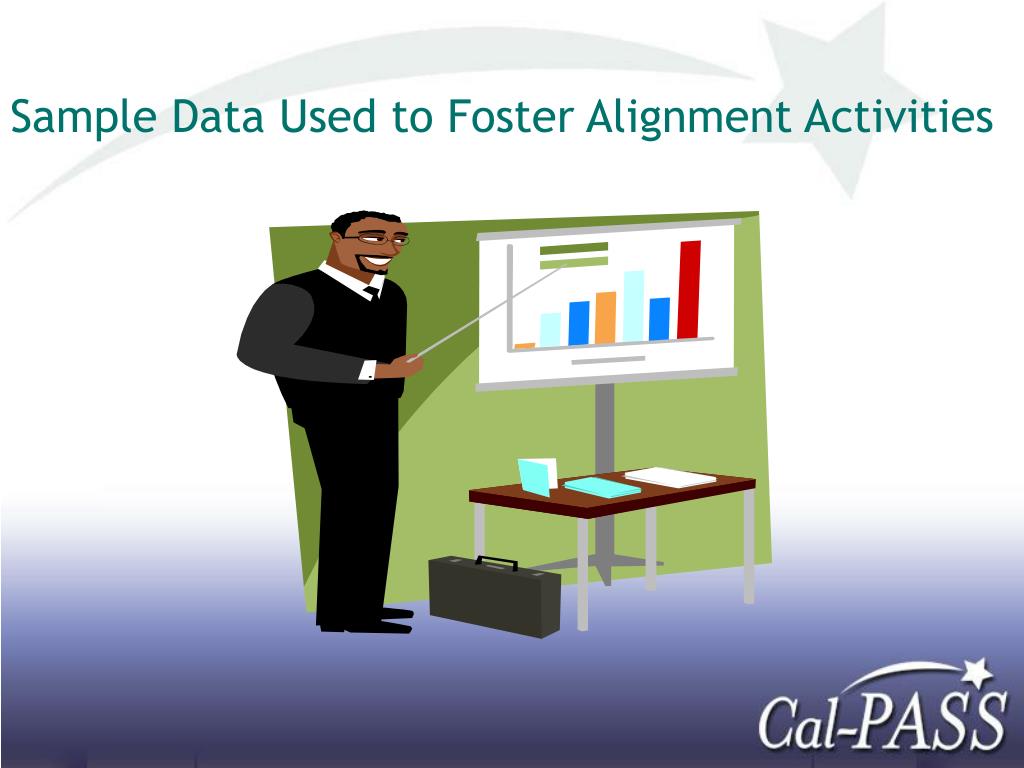 Sample Data Used to Foster Alignment Activities

Cal-PASS